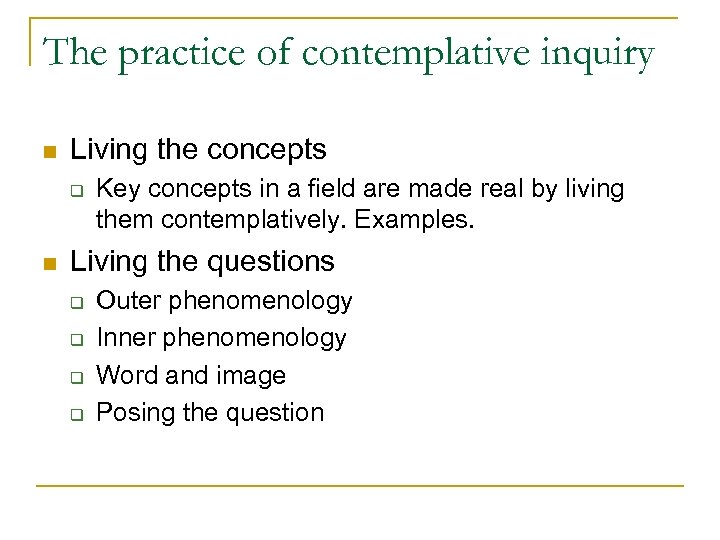 The practice of contemplative inquiry

- Living the concepts
  - Key concepts in a field are made real by living them contemplatively. Examples.
- Living the questions
  - Outer phenomenology
  - Inner phenomenology
  - Word and image
  - Posing the question